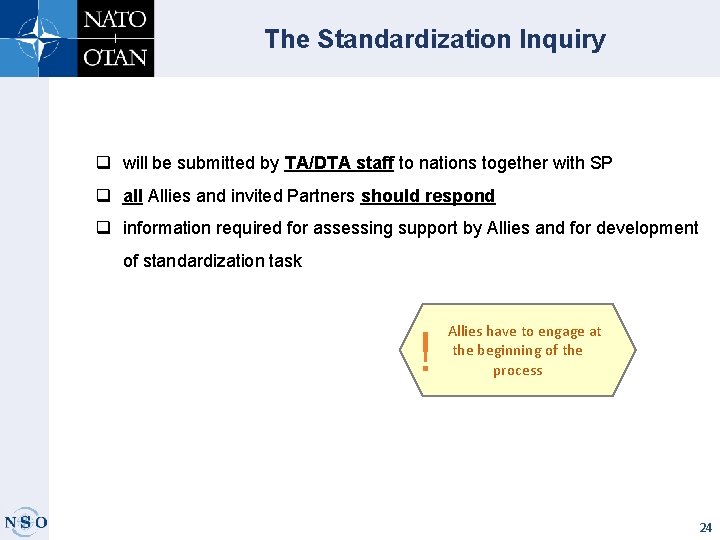 NATO
OTAN

The Standardization Inquiry

❑ will be submitted by TA/DTA staff to nations together with SP

❑ all Allies and invited Partners should respond

❑ information required for assessing support by Allies and for development of standardization task

! Allies have to engage at the beginning of the process

NSO

24